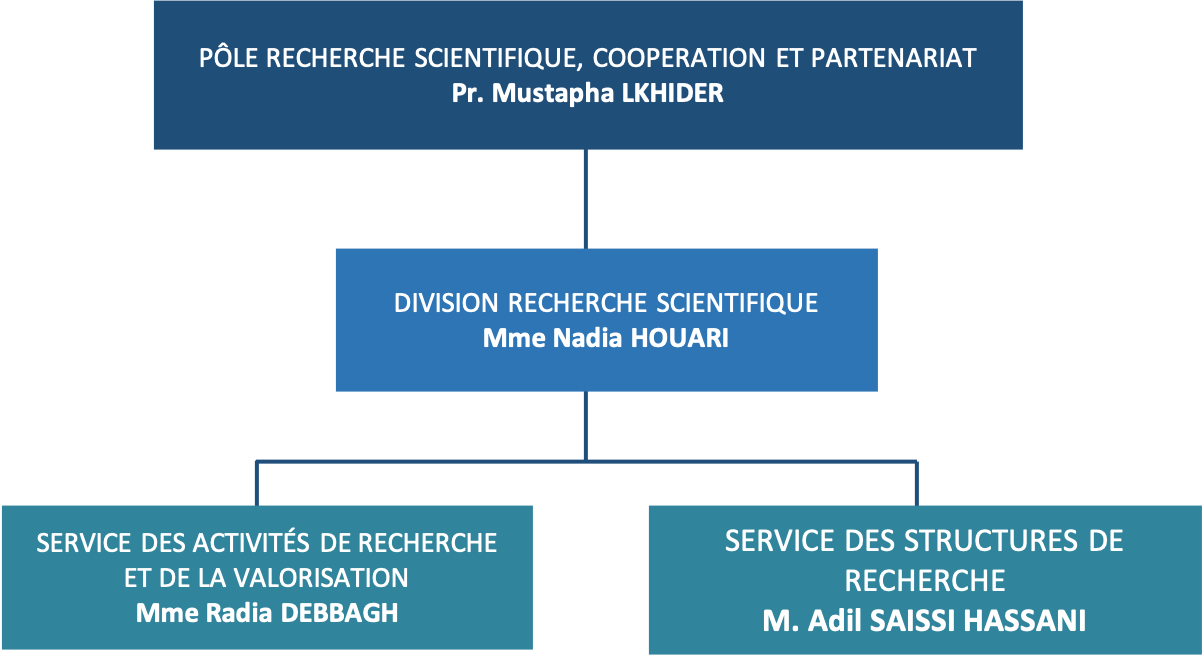 PÔLE RECHERCHE SCIENTIFIQUE, COOPERATION ET PARTENARIAT
Pr. Mustapha LKHIDER

DIVISION RECHERCHE SCIENTIFIQUE
Mme Nadia HOUARI

SERVICE DES ACTIVITÉS DE RECHERCHE ET DE LA VALORISATION
Mme Radia DEBBAGH

SERVICE DES STRUCTURES DE RECHERCHE
M. Adil SAISSI HASSANI